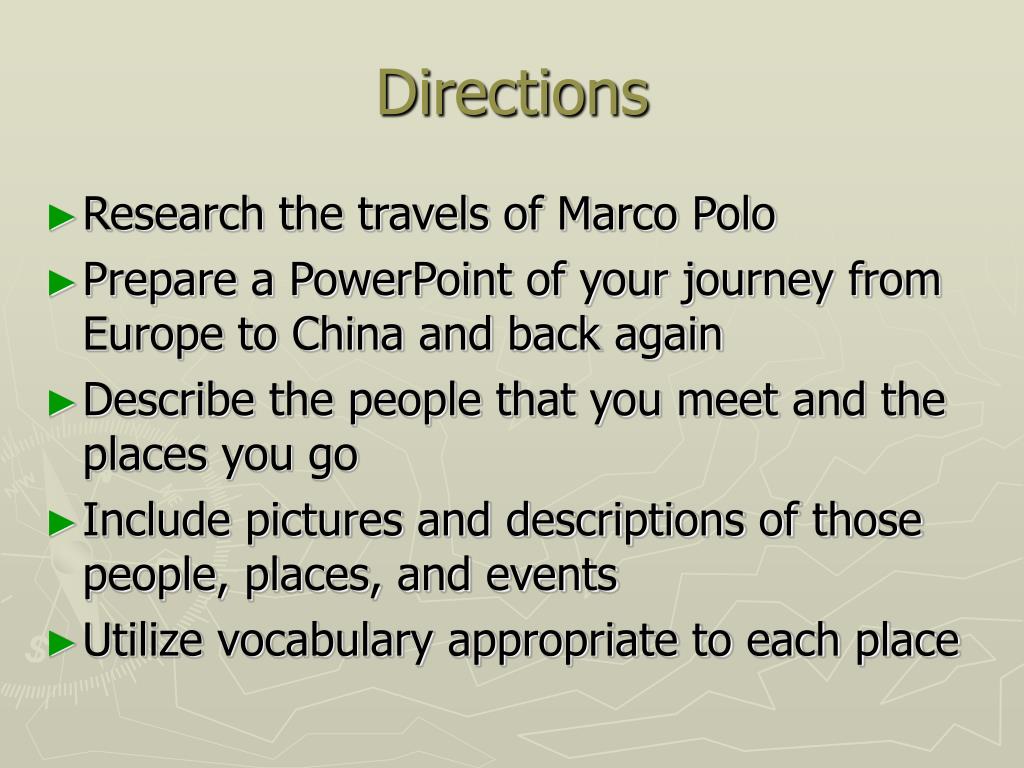 Directions

► Research the travels of Marco Polo
► Prepare a PowerPoint of your journey from Europe to China and back again
► Describe the people that you meet and the places you go
► Include pictures and descriptions of those people, places, and events
► Utilize vocabulary appropriate to each place